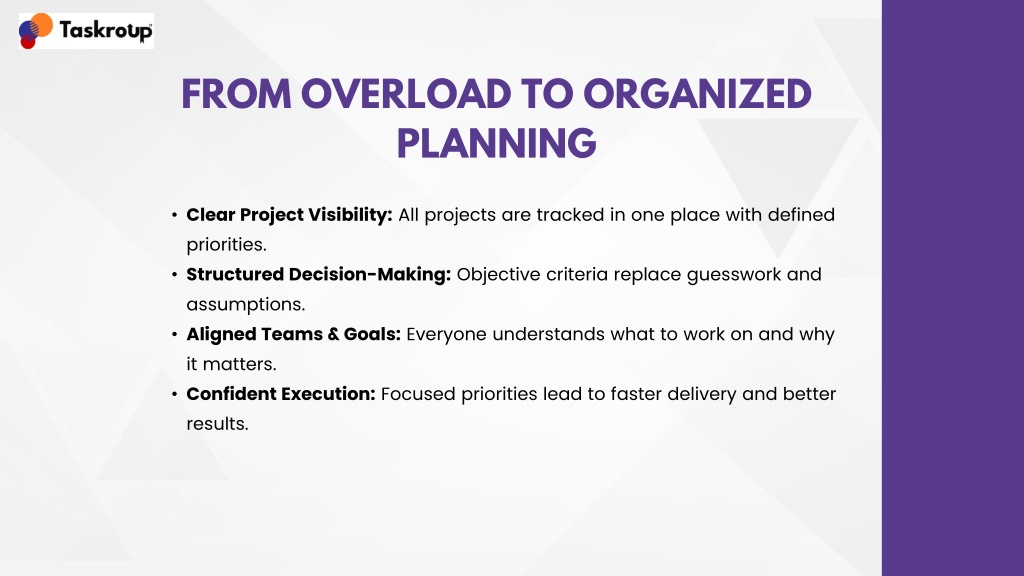 Taskroup

FROM OVERLOAD TO ORGANIZED PLANNING

• Clear Project Visibility: All projects are tracked in one place with defined priorities.
• Structured Decision-Making: Objective criteria replace guesswork and assumptions.
• Aligned Teams & Goals: Everyone understands what to work on and why it matters.
• Confident Execution: Focused priorities lead to faster delivery and better results.